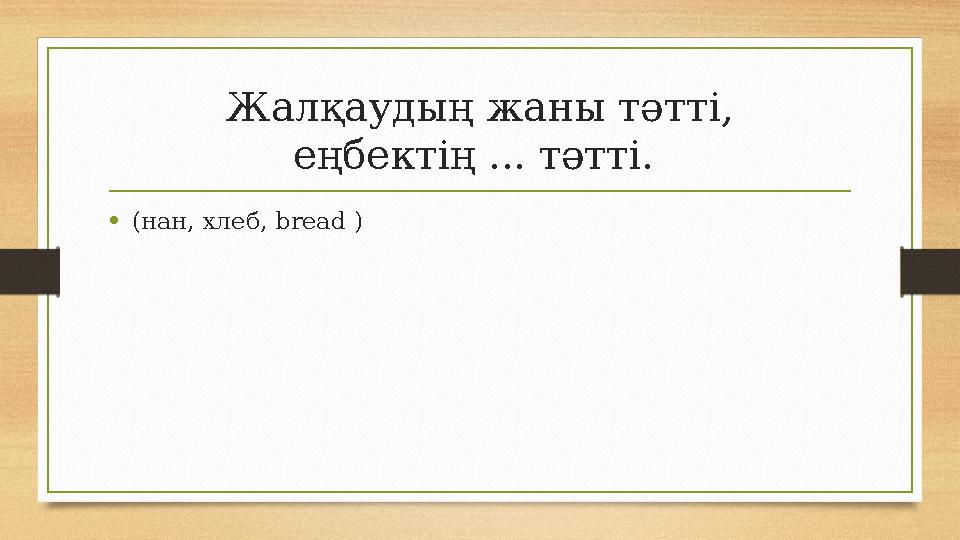 Жалқаудың жаны тәтті, еңбектің ... тәтті.

• (нан, хлеб, bread )